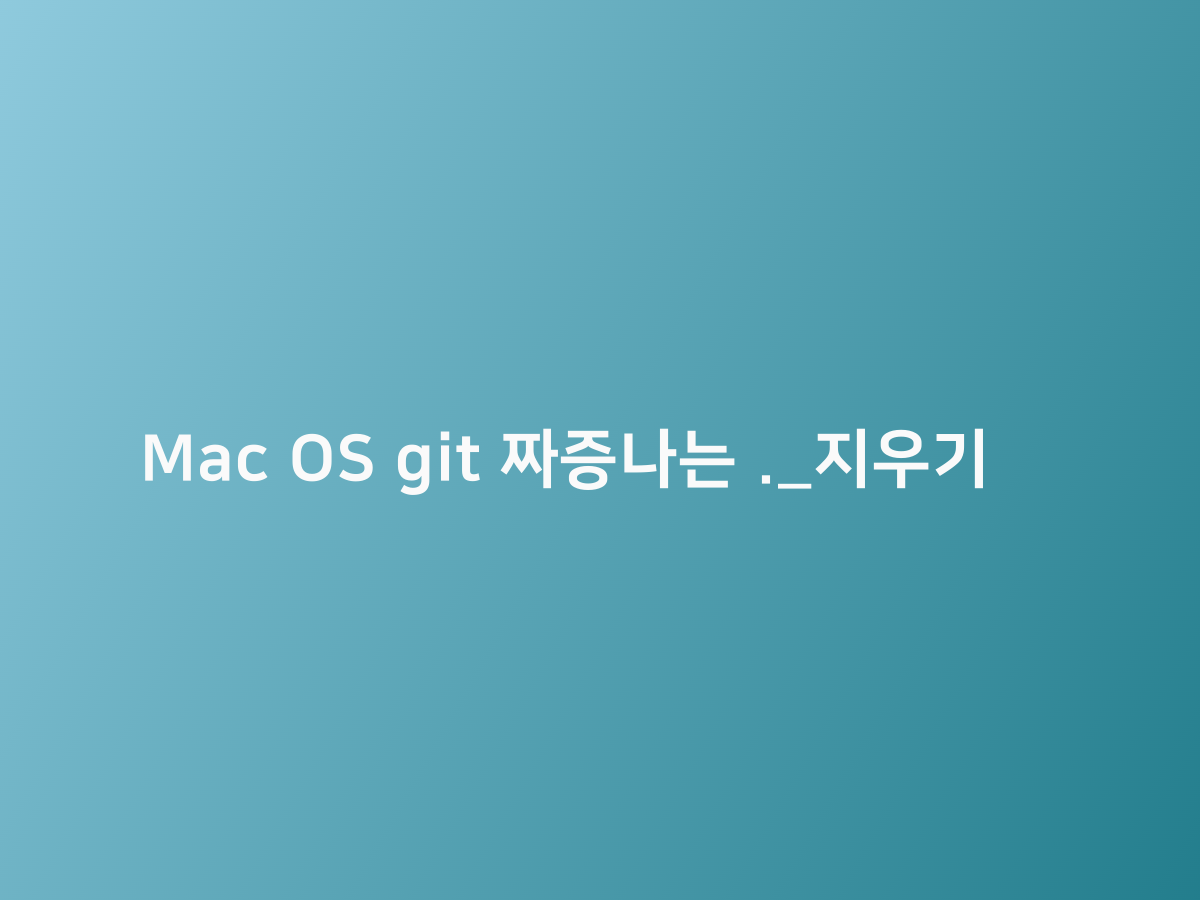 Mac OS git 짜증나는 ._지우기